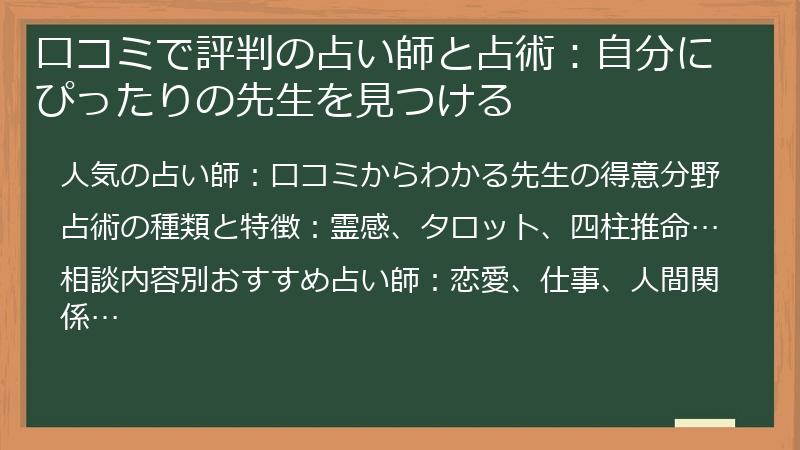 口コミで評判の占い師と占術：自分にぴったりの先生を見つける

人気の占い師：口コミからわかる先生の得意分野

占術の種類と特徴：霊感、タロット、四柱推命…

相談内容別おすすめ占い師：恋愛、仕事、人間関係…